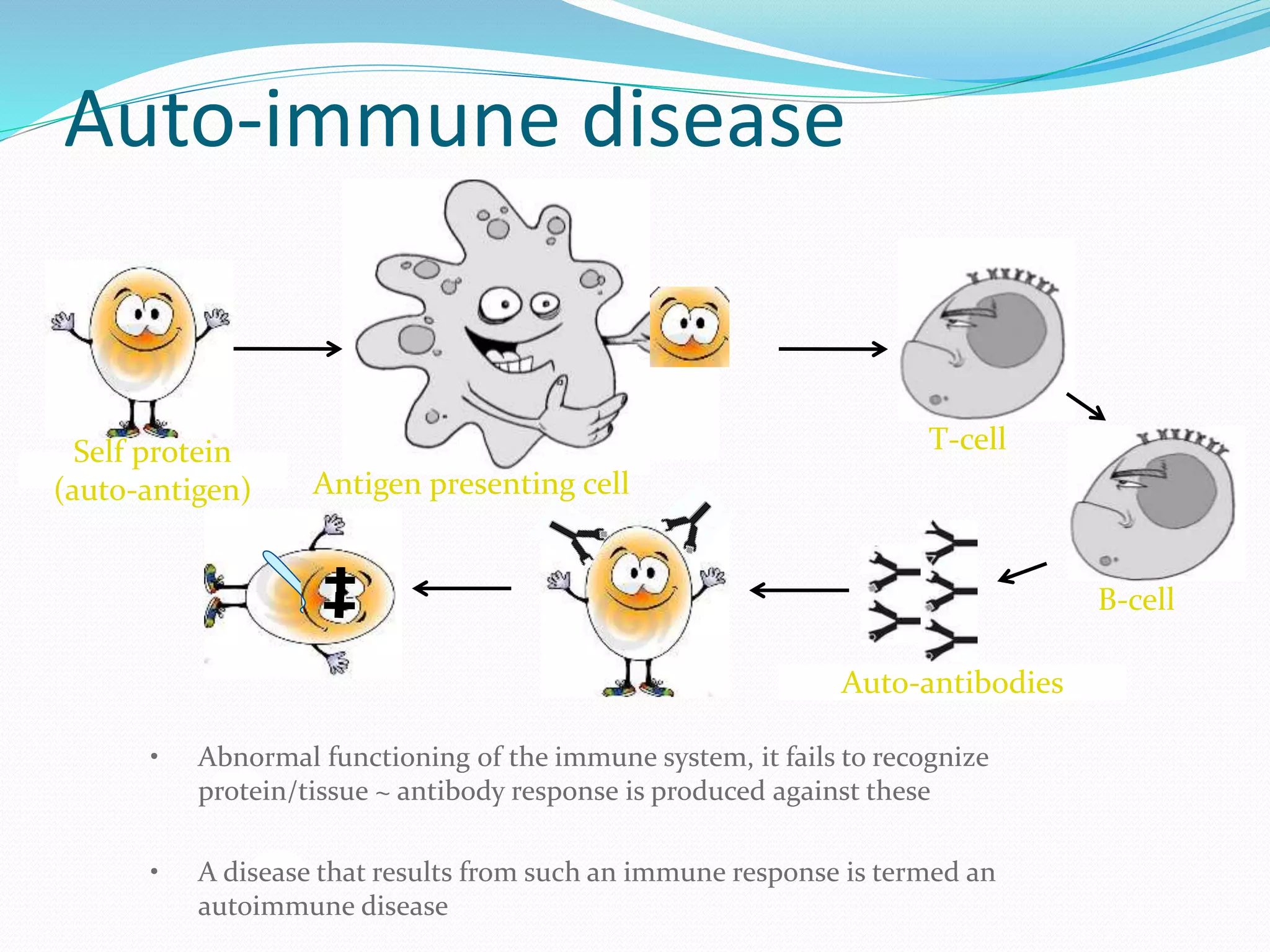 Auto-immune disease

Self protein (auto-antigen)

Antigen presenting cell

T-cell

B-cell

Auto-antibodies

• Abnormal functioning of the immune system, it fails to recognize protein/tissue ~ antibody response is produced against these

• A disease that results from such an immune response is termed an autoimmune disease